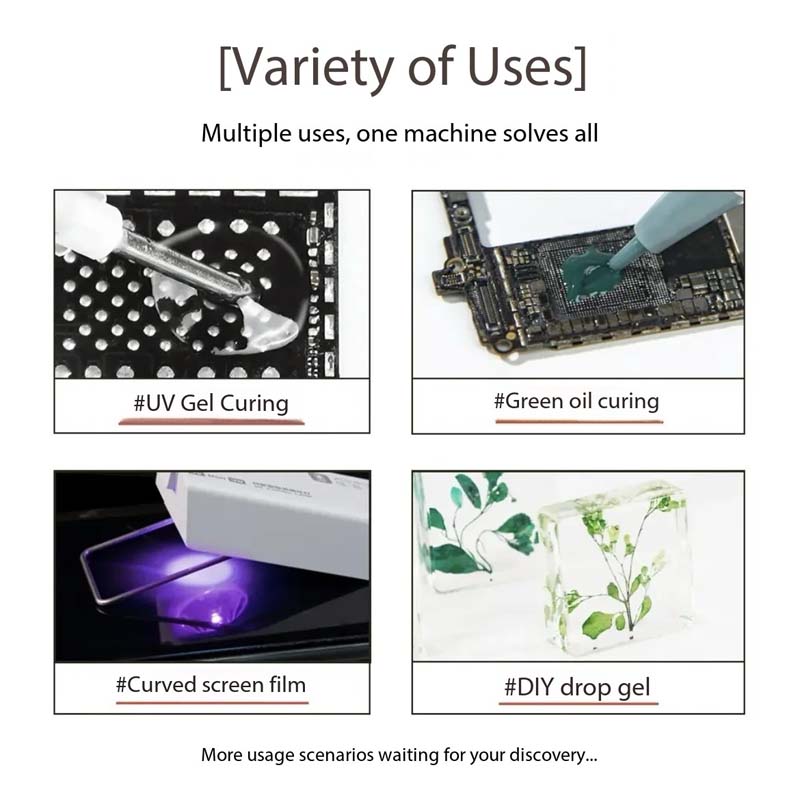 [Variety of Uses]

Multiple uses, one machine solves all

#UV Gel Curing

#Green oil curing

#Curved screen film

#DIY drop gel

More usage scenarios waiting for your discovery...